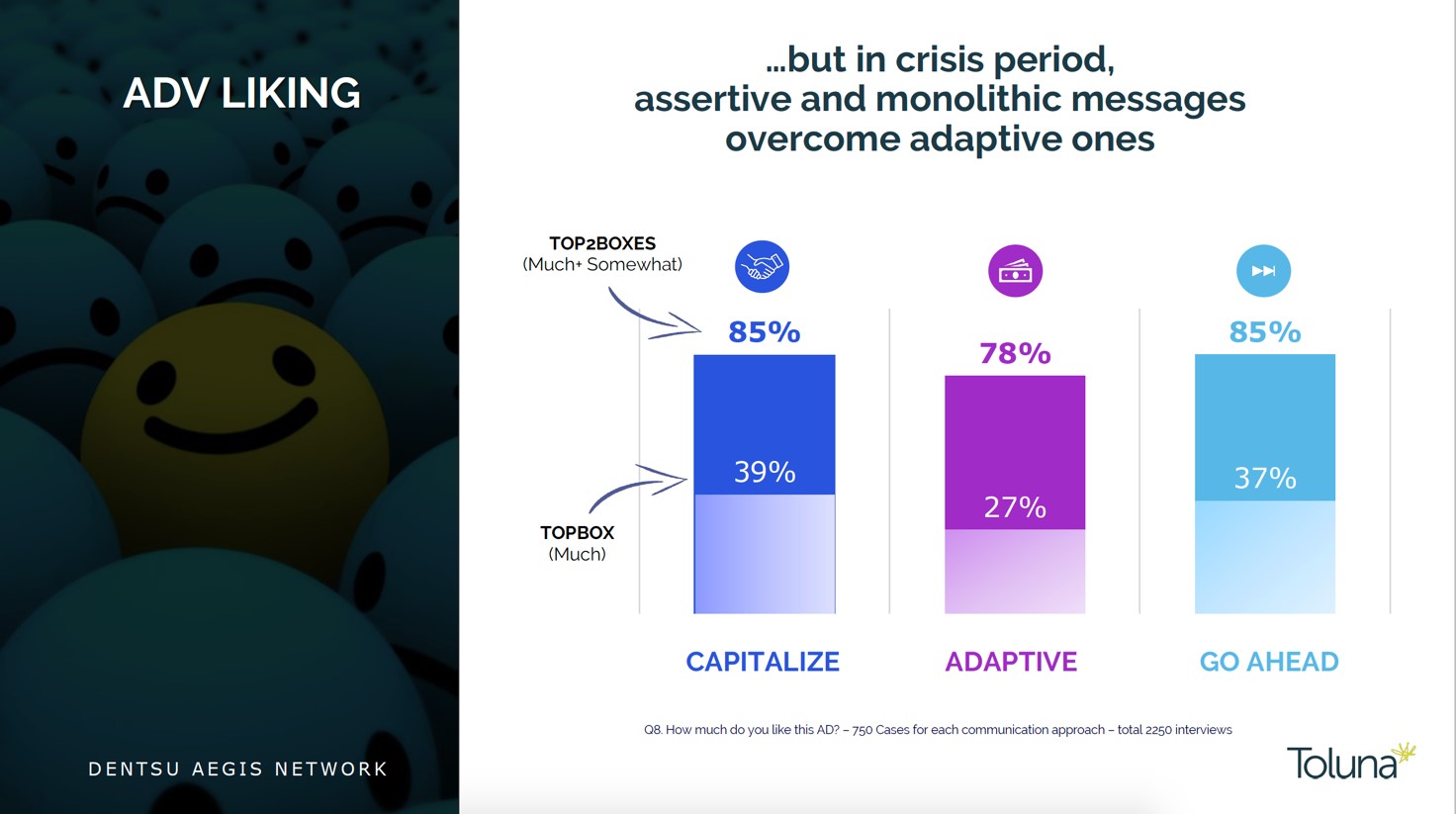 ADV LIKING

DENTSU AEGIS NETWORK

...but in crisis period, assertive and monolithic messages overcome adaptive ones

TOP2BOXES
(Much+ Somewhat)

TOPBOX
(Much)

85%

39%

78%

27%

85%

37%

CAPITALIZE

ADAPTIVE

GO AHEAD

Q8. How much do you like this AD? – 750 Cases for each communication approach – total 2250 interviews

Toluna